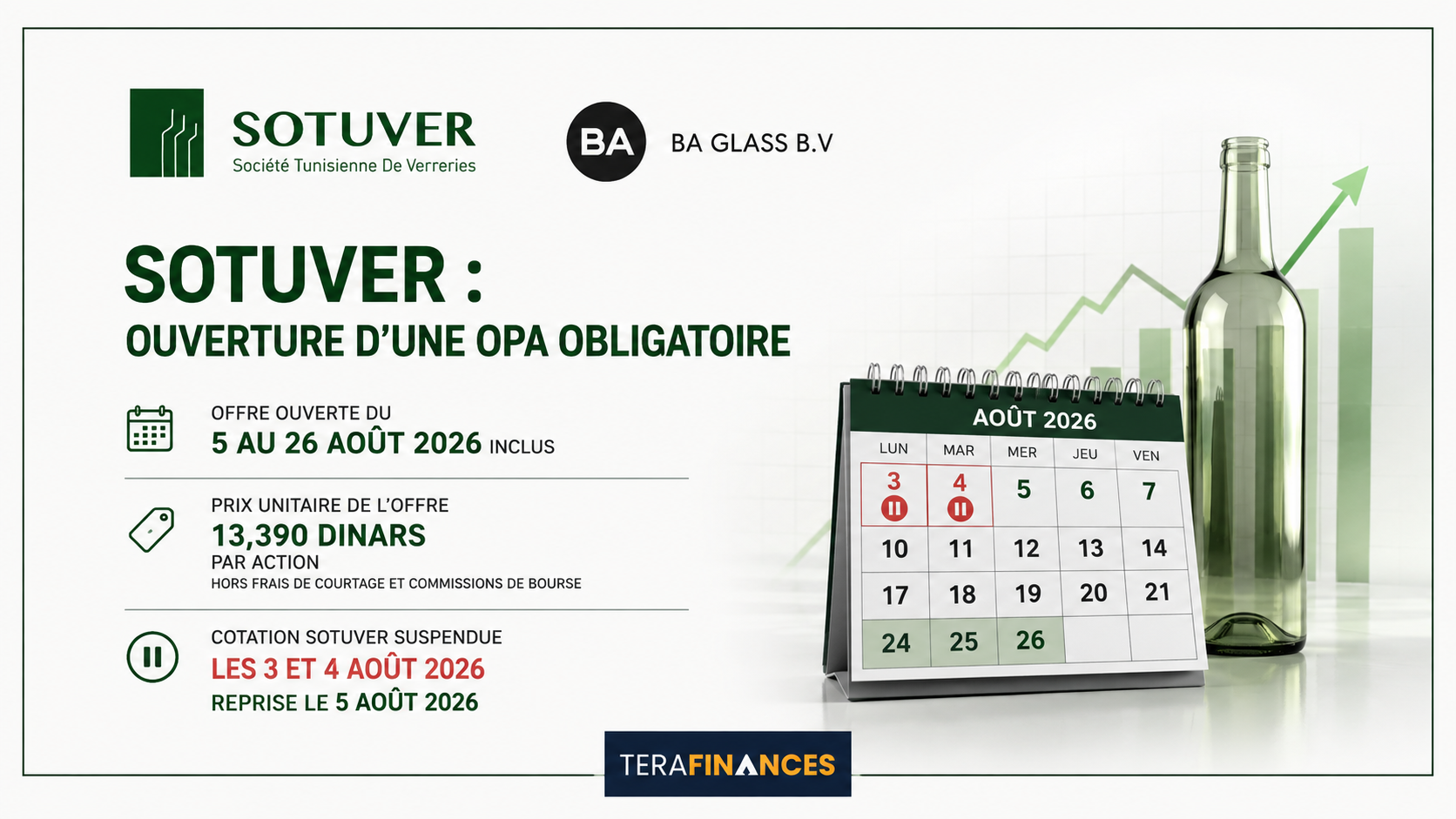 SOTUVER
Société Tunisienne De Verreries

BA
BA GLASS B.V

SOTUVER :
OUVERTURE D'UNE OPA OBLIGATOIRE

OFFRE OUVERTE DU
5 AU 26 AOÛT 2026 INCLUS

PRIX UNITAIRE DE L'OFFRE
13,390 DINARS
PAR ACTION
HORS FRAIS DE COURTAGE ET COMMISSIONS DE BOURSE

COTATION SOTUVER SUSPENDUE
LES 3 ET 4 AOÛT 2026
REPRISE LE 5 AOÛT 2026

AOÛT 2026

| LUN | MAR | MER | JEU | VEN |
|---|---|---|---|---|
| 3 | 4 | 5 | 6 | 7 |
| 10 | 11 | 12 | 13 | 14 |
| 17 | 18 | 19 | 20 | 21 |
| 24 | 25 | 26 | | |

TERAFINANCES